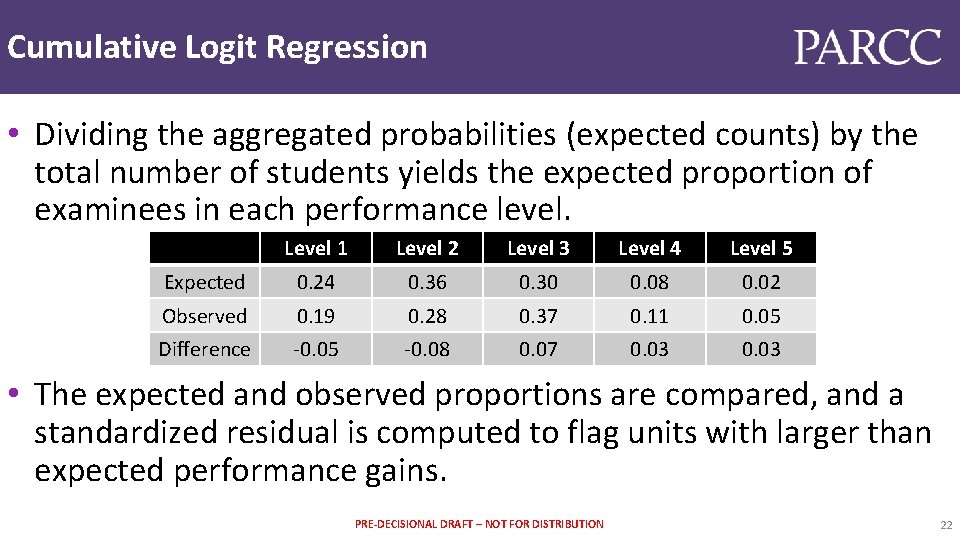 Cumulative Logit Regression

PARCC

• Dividing the aggregated probabilities (expected counts) by the total number of students yields the expected proportion of examinees in each performance level.

| | Level 1 | Level 2 | Level 3 | Level 4 | Level 5 |
|---|---|---|---|---|---|
| Expected | 0.24 | 0.36 | 0.30 | 0.08 | 0.02 |
| Observed | 0.19 | 0.28 | 0.37 | 0.11 | 0.05 |
| Difference | -0.05 | -0.08 | 0.07 | 0.03 | 0.03 |

• The expected and observed proportions are compared, and a standardized residual is computed to flag units with larger than expected performance gains.

PRE-DECISIONAL DRAFT – NOT FOR DISTRIBUTION

22